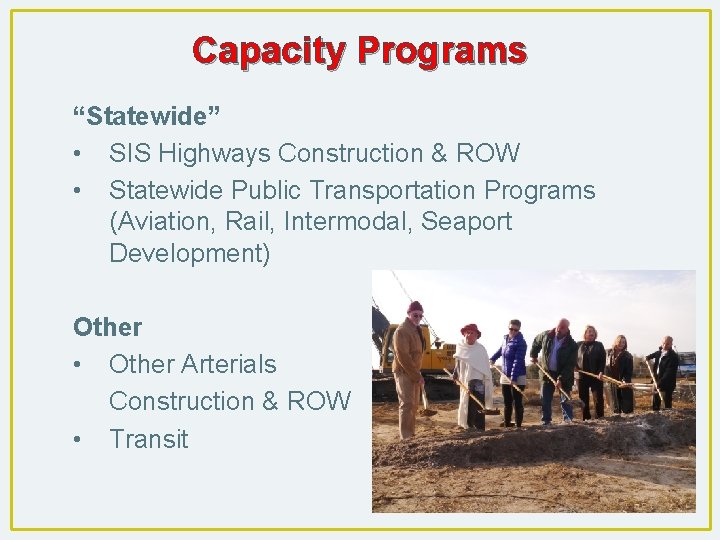 Capacity Programs

“Statewide”
• SIS Highways Construction & ROW
• Statewide Public Transportation Programs (Aviation, Rail, Intermodal, Seaport Development)

Other
• Other Arterials Construction & ROW
• Transit